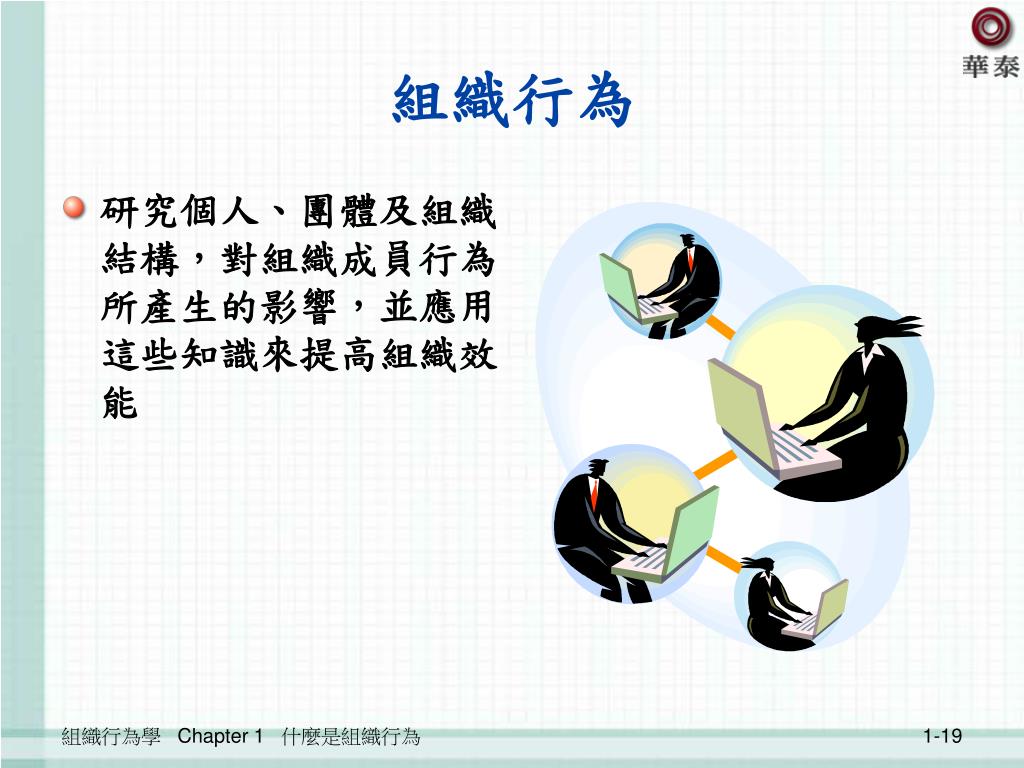 華泰

組織行為

研究個人、團體及組織結構，對組織成員行為所產生的影響，並應用這些知識來提高組織效能

組織行為學 Chapter 1 什麼是組織行為

1-19